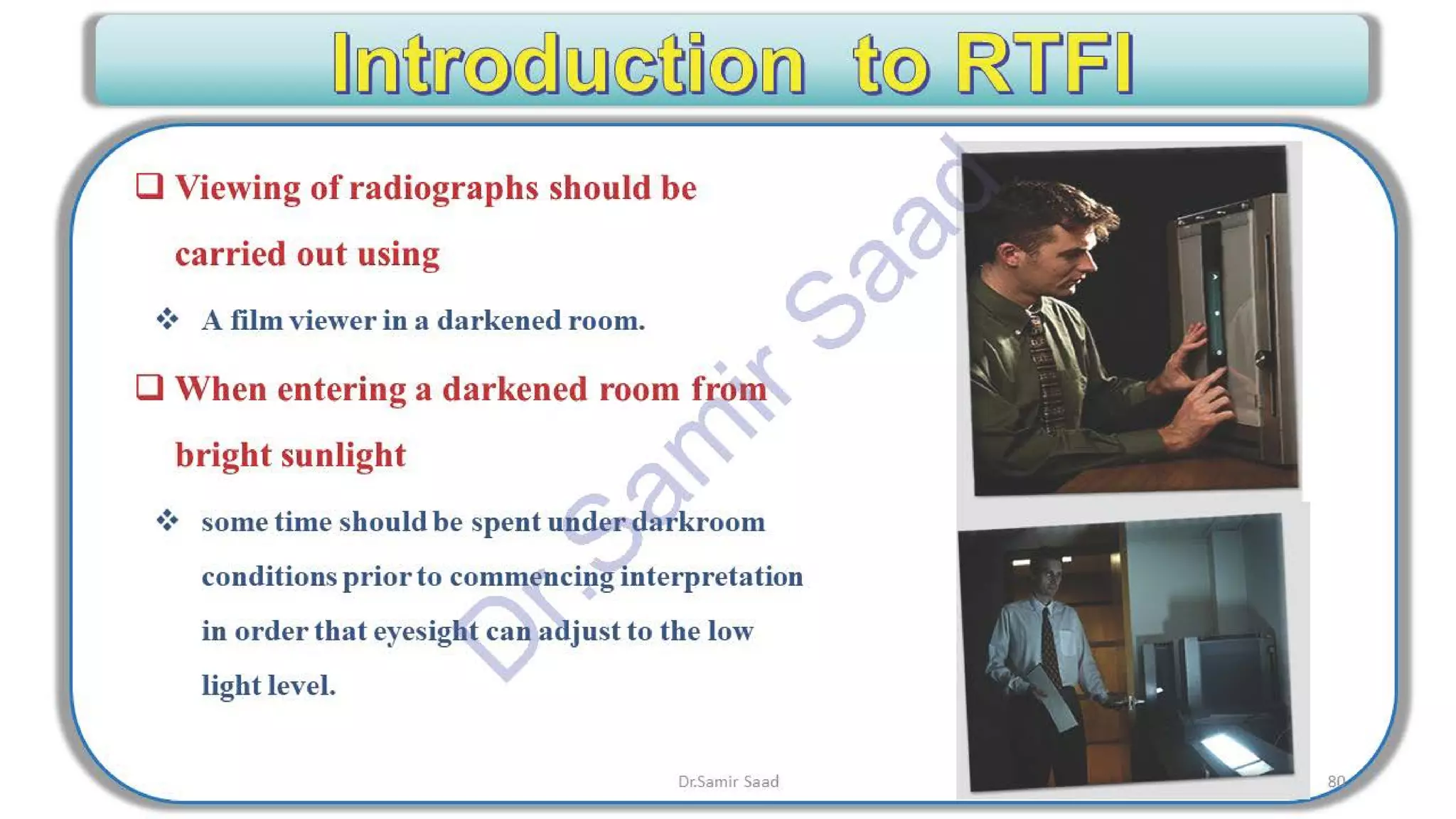 Introduction to RTFI

❑ Viewing of radiographs should be carried out using

❖ A film viewer in a darkened room.

❑ When entering a darkened room from bright sunlight

❖ some time should be spent under darkroom conditions prior to commencing interpretation in order that eyesight can adjust to the low light level.

Dr.Samir Saad

Dr.Samir Saad

80